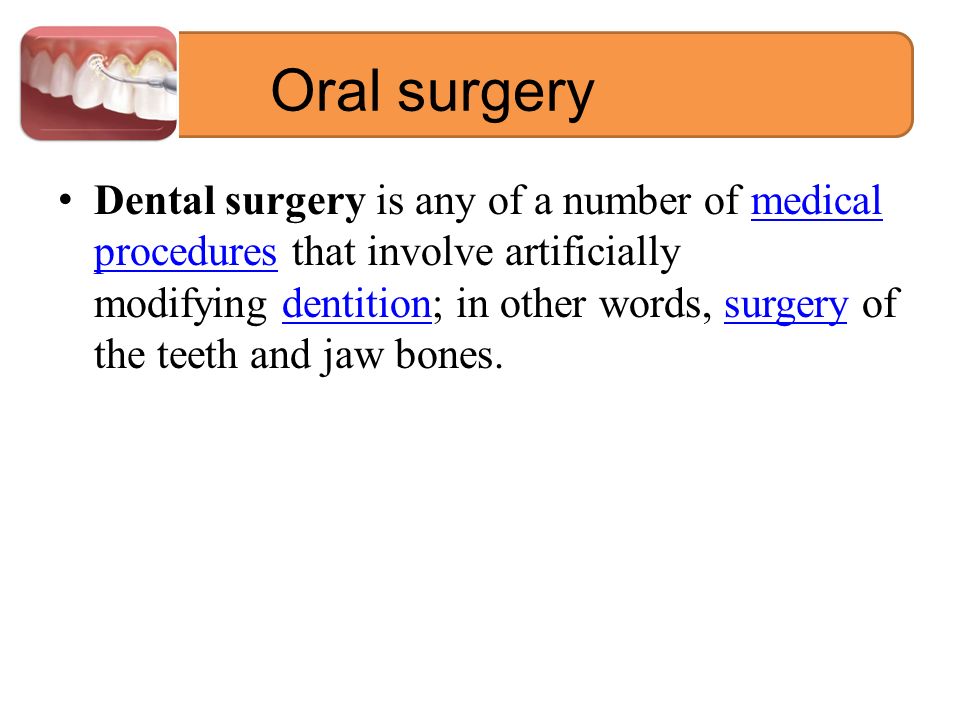 Oral surgery

• Dental surgery is any of a number of medical procedures that involve artificially modifying dentition; in other words, surgery of the teeth and jaw bones.